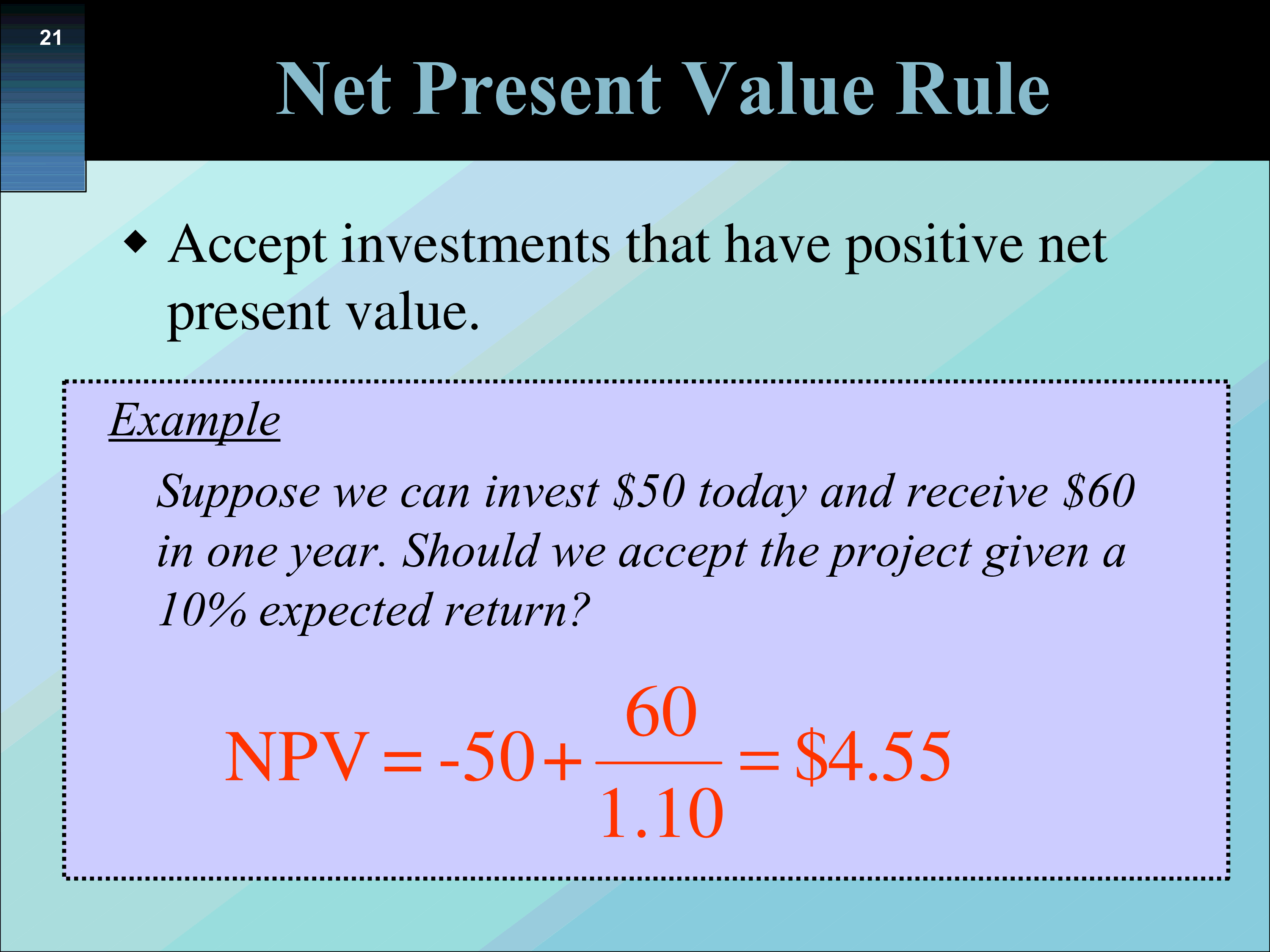 21

Net Present Value Rule

◆ Accept investments that have positive net present value.

Example

Suppose we can invest \$50 today and receive \$60 in one year. Should we accept the project given a 10% expected return?

$NPV = -50 + \frac{60}{1.10} = \$4.55$